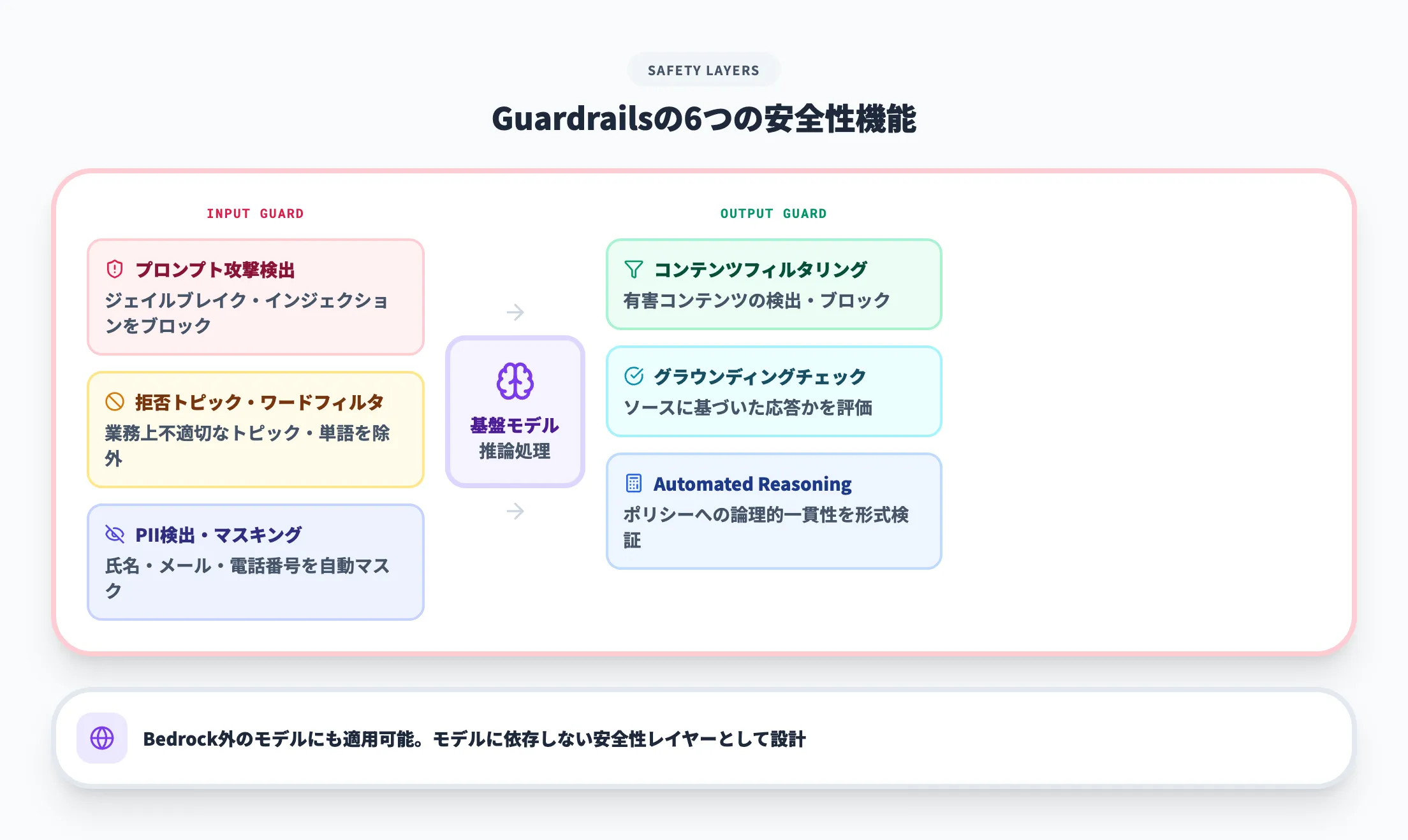 SAFETY LAYERS

Guardrailsの6つの安全性機能

INPUT GUARD

プロンプト攻撃検出
ジェイルブレイク・インジェクションをブロック

拒否トピック・ワードフィルタ
業務上不適切なトピック・単語を除外

PII検出・マスキング
氏名・メール・電話番号を自動マスク

基盤モデル
推論処理

OUTPUT GUARD

コンテンツフィルタリング
有害コンテンツの検出・ブロック

グラウンディングチェック
ソースに基づいた応答かを評価

Automated Reasoning
ポリシーへの論理的一貫性を形式検証

Bedrock外のモデルにも適用可能。モデルに依存しない安全性レイヤーとして設計